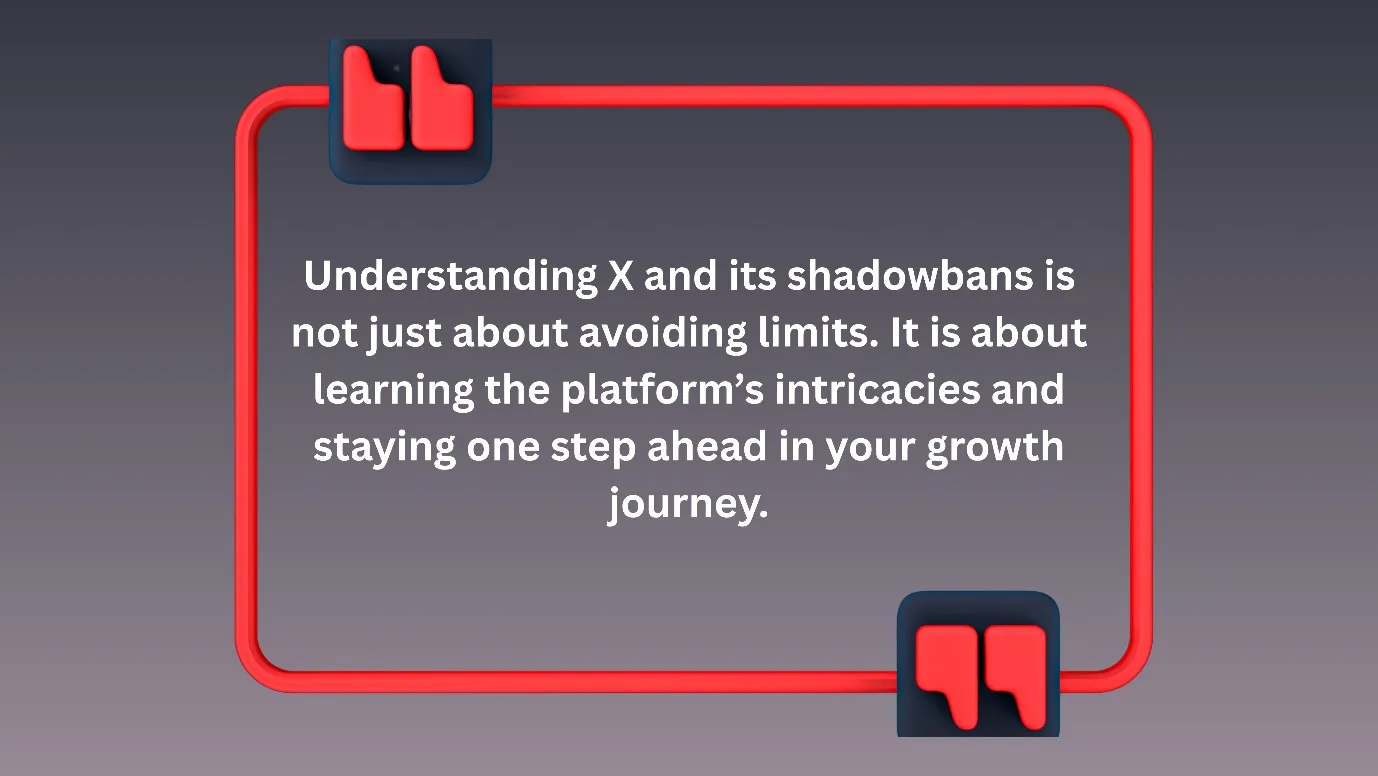 Understanding X and its shadowbans is not just about avoiding limits. It is about learning the platform’s intricacies and staying one step ahead in your growth journey.